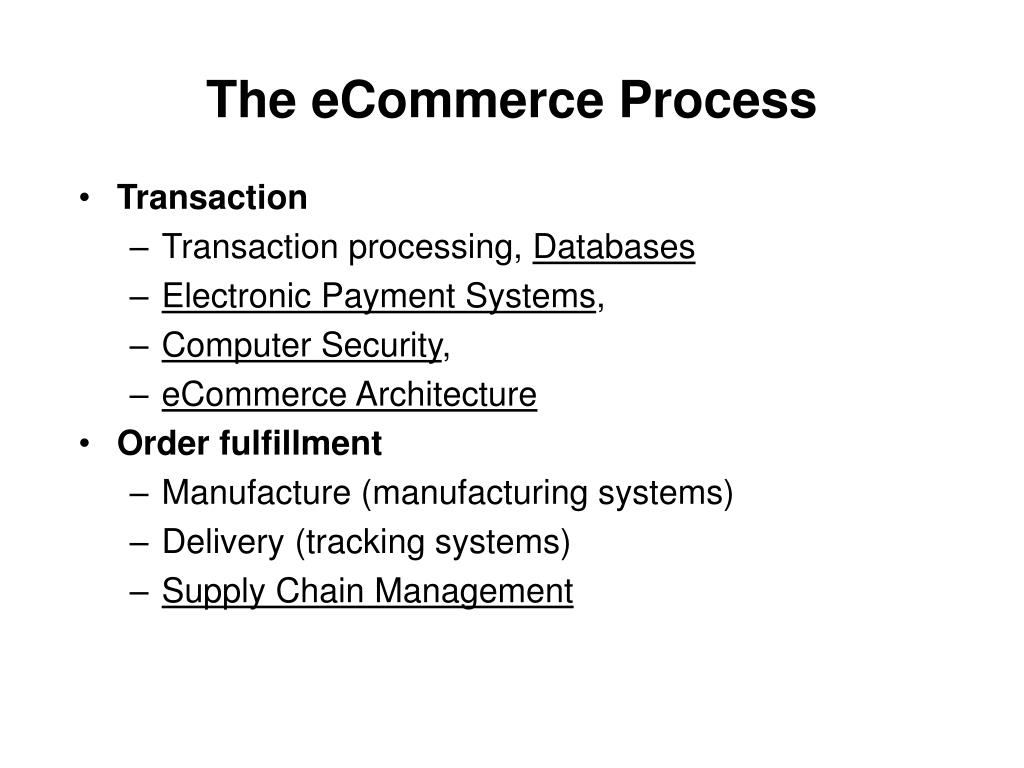 The eCommerce Process

• Transaction
– Transaction processing, Databases
– Electronic Payment Systems,
– Computer Security,
– eCommerce Architecture
• Order fulfillment
– Manufacture (manufacturing systems)
– Delivery (tracking systems)
– Supply Chain Management